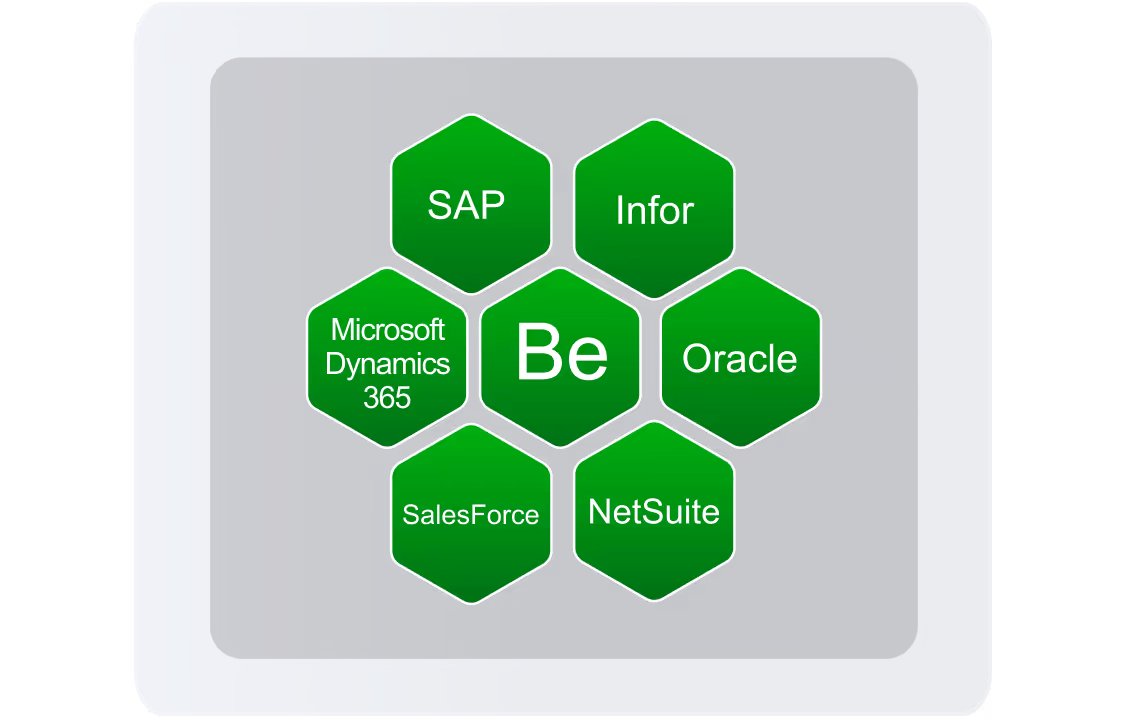 SAP

Infor

Microsoft Dynamics 365

Be

Oracle

SalesForce

NetSuite